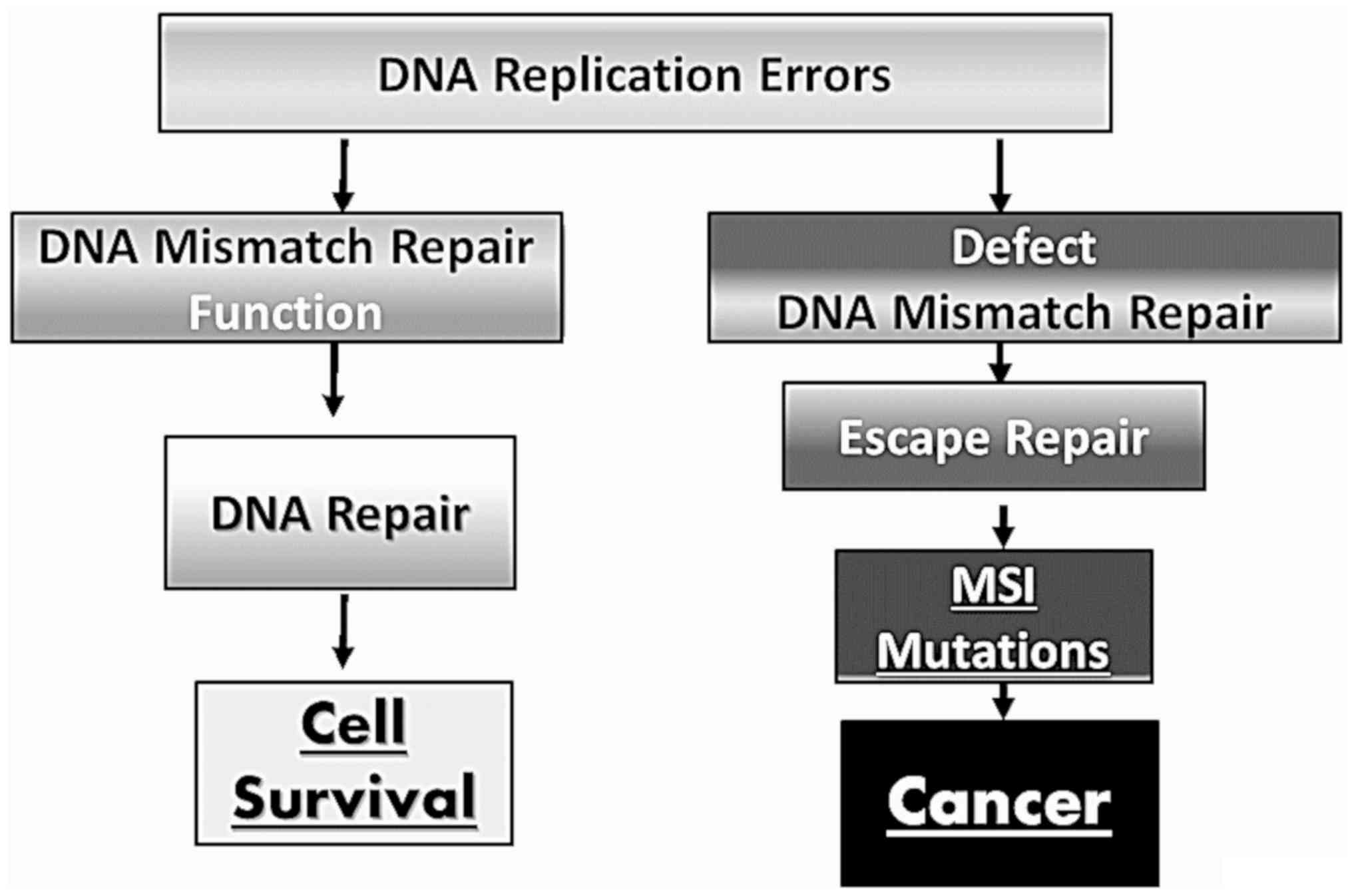 DNA Replication Errors

DNA Mismatch Repair Function

DNA Repair

Cell Survival

Defect DNA Mismatch Repair

Escape Repair

MSI Mutations

Cancer